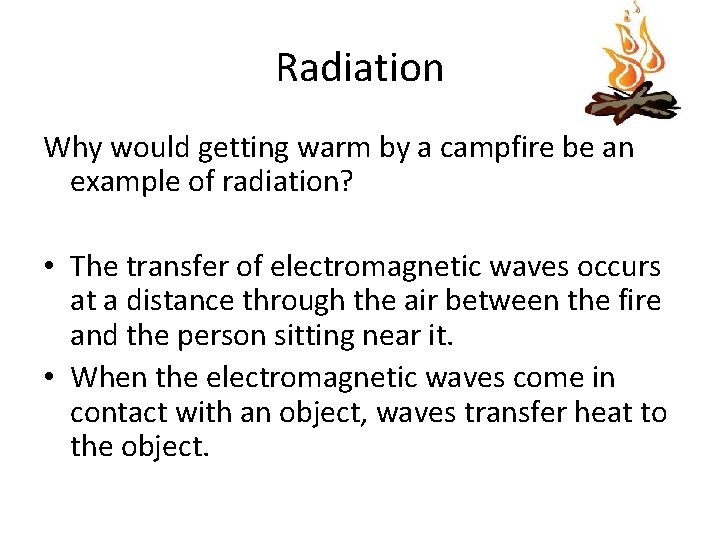 Radiation

Why would getting warm by a campfire be an example of radiation?

• The transfer of electromagnetic waves occurs at a distance through the air between the fire and the person sitting near it.
• When the electromagnetic waves come in contact with an object, waves transfer heat to the object.